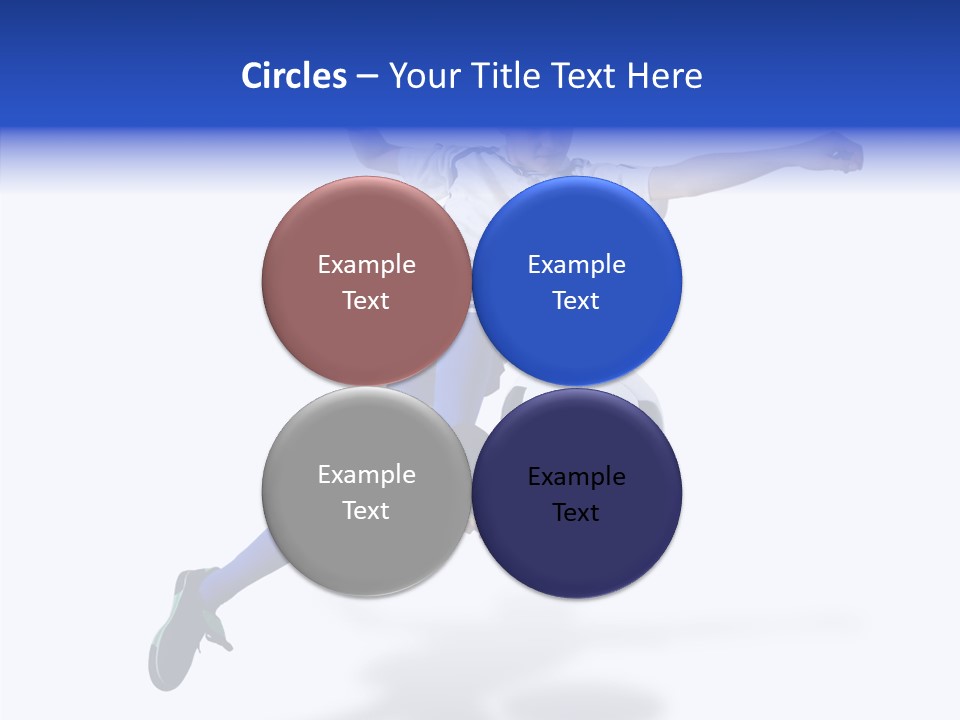 Circles – Your Title Text Here

Example Text

Example Text

Example Text

Example Text